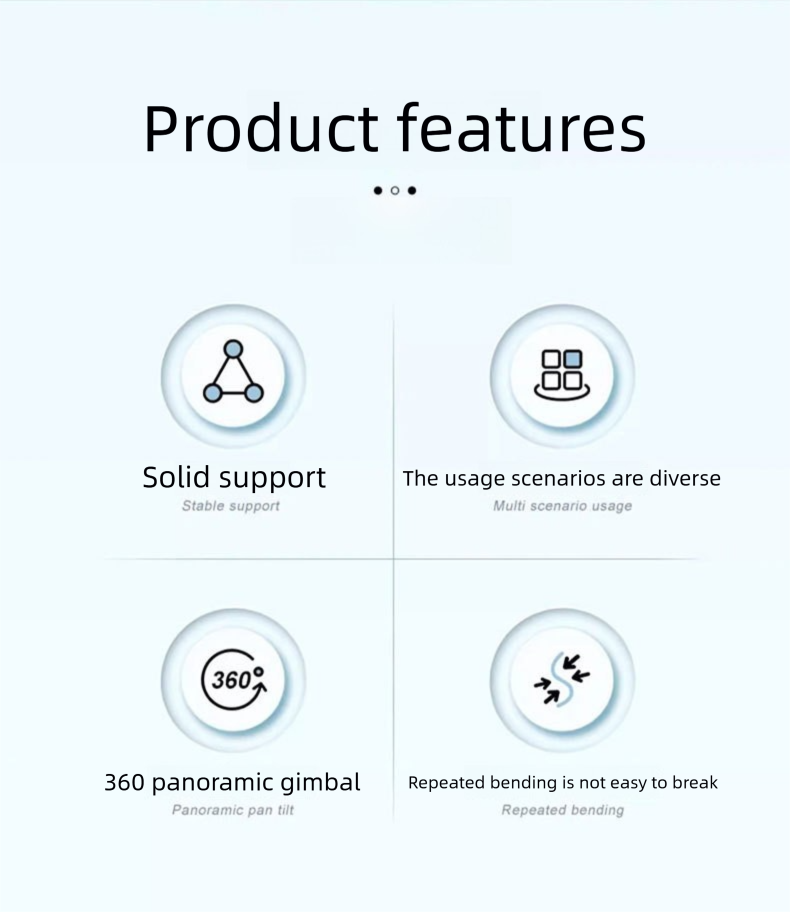 Product features

Solid support
Stable support

The usage scenarios are diverse
Multi scenario usage

360°

360 panoramic gimbal
Panoramic pan tilt

Repeated bending is not easy to break
Repeated bending